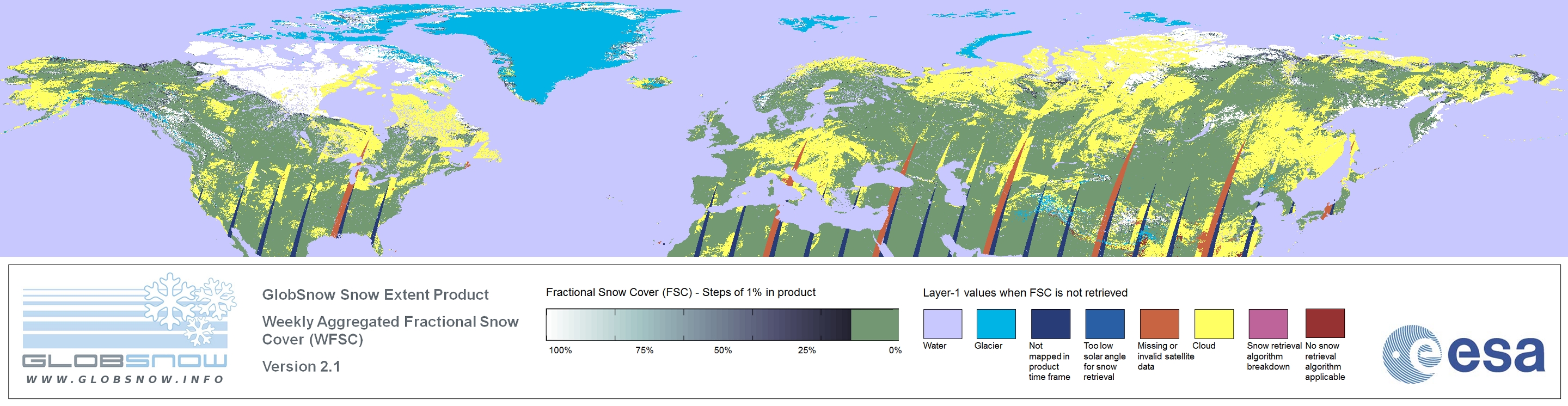 GLOBSNOW
WWW.GLOBSNOW.INFO

GlobSnow Snow Extent Product

Weekly Aggregated Fractional Snow Cover (WFSC)

Version 2.1

Fractional Snow Cover (FSC) - Steps of 1% in product

100% 75% 50% 25% 0%

Layer-1 values when FSC is not retrieved

Water

Glacier

Not mapped in product time frame

Too low solar angle for snow retrieval

Missing or invalid satellite data

Cloud

Snow retrieval algorithm breakdown

No snow retrieval algorithm applicable

esa